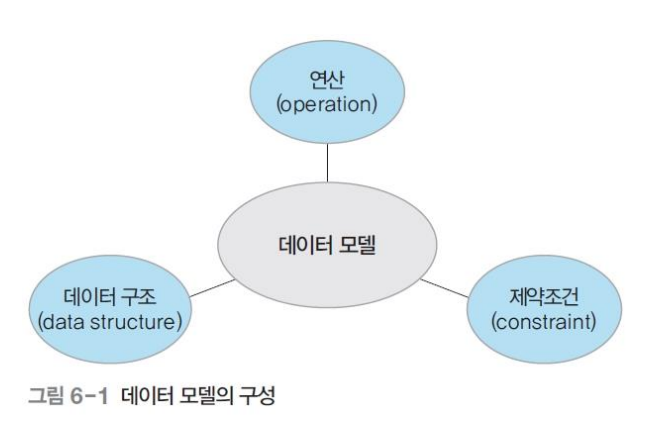 연산
(operation)

데이터 모델

데이터 구조
(data structure)

제약조건
(constraint)

그림 6-1 데이터 모델의 구성